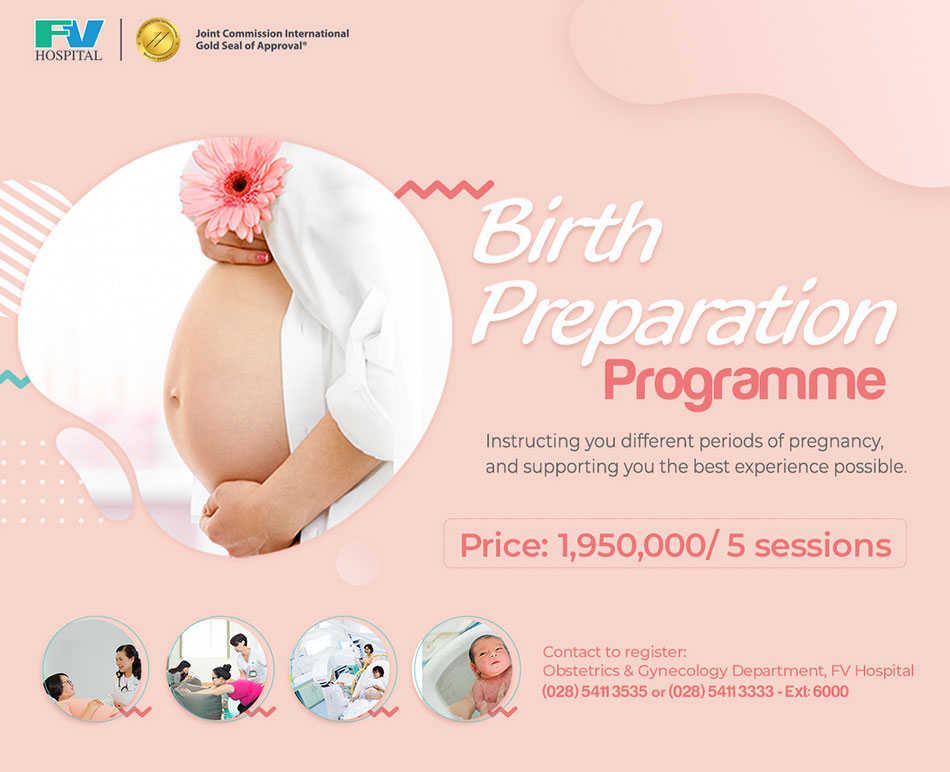 FV HOSPITAL

Joint Commission International Gold Seal of Approval®

Birth Preparation Programme

Instructing you different periods of pregnancy, and supporting you the best experience possible.

Price: 1,950,000/ 5 sessions

Contact to register:
Obstetrics & Gynecology Department, FV Hospital
(028) 5411 3535 or (028) 5411 3333 - Ext: 6000